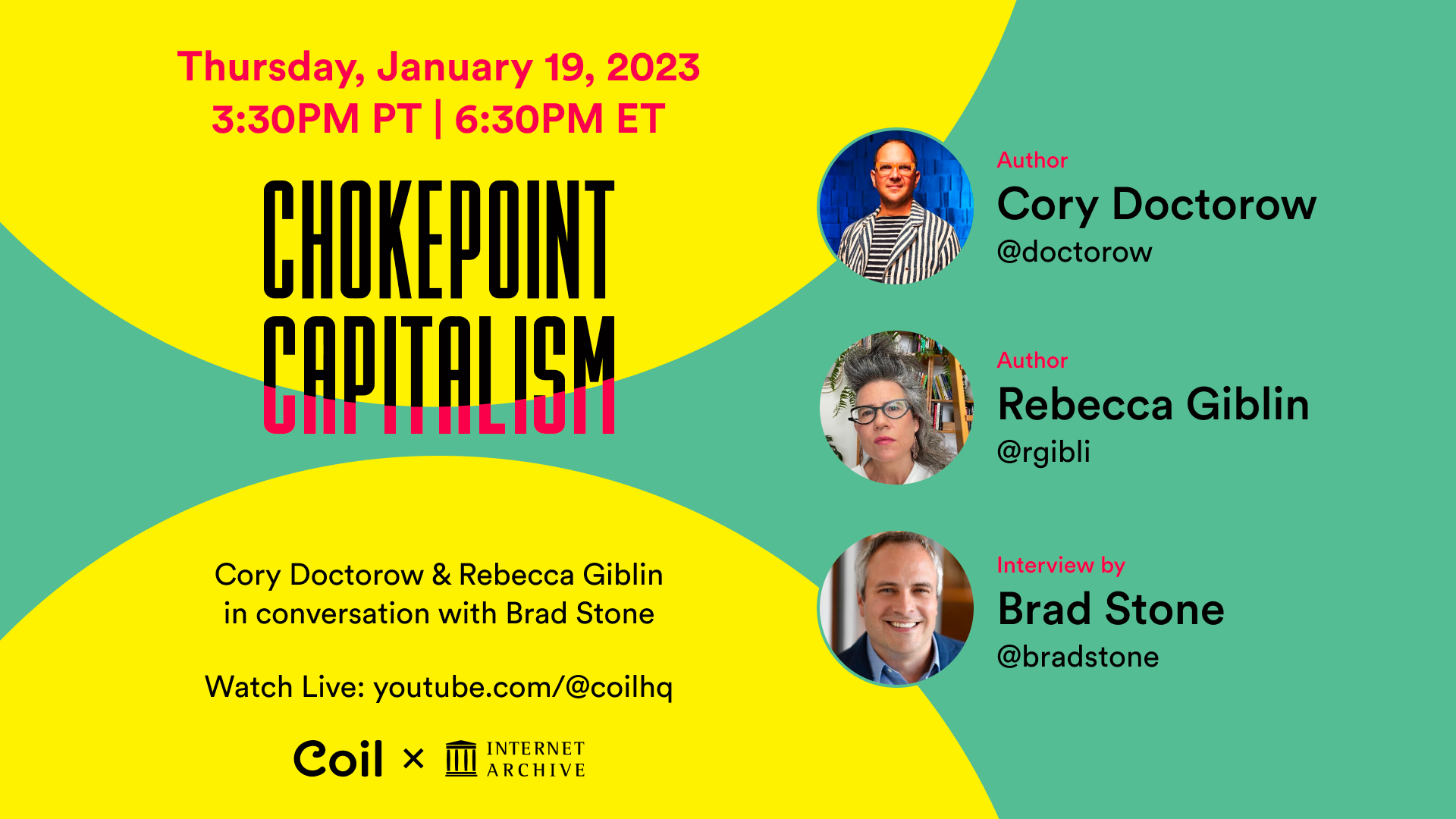 Thursday, January 19, 2023
3:30PM PT | 6:30PM ET

CHOKEPOINT
CAPITALISM

Cory Doctorow & Rebecca Giblin in conversation with Brad Stone

Watch Live: youtube.com/@coilhq

Coil × INTERNET ARCHIVE

Author
Cory Doctorow
@doctorow

Author
Rebecca Giblin
@rgibli

Interview by
Brad Stone
@bradstone